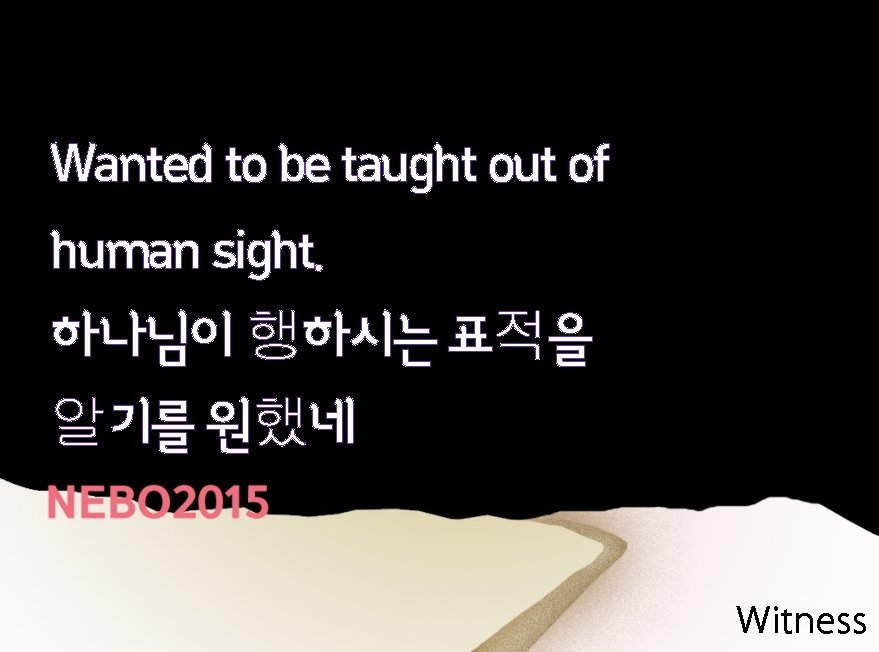 Wanted to be taught out of human sight.
하나님이 행하시는 표적을 알기를 원했네

NEBO2015

Witness